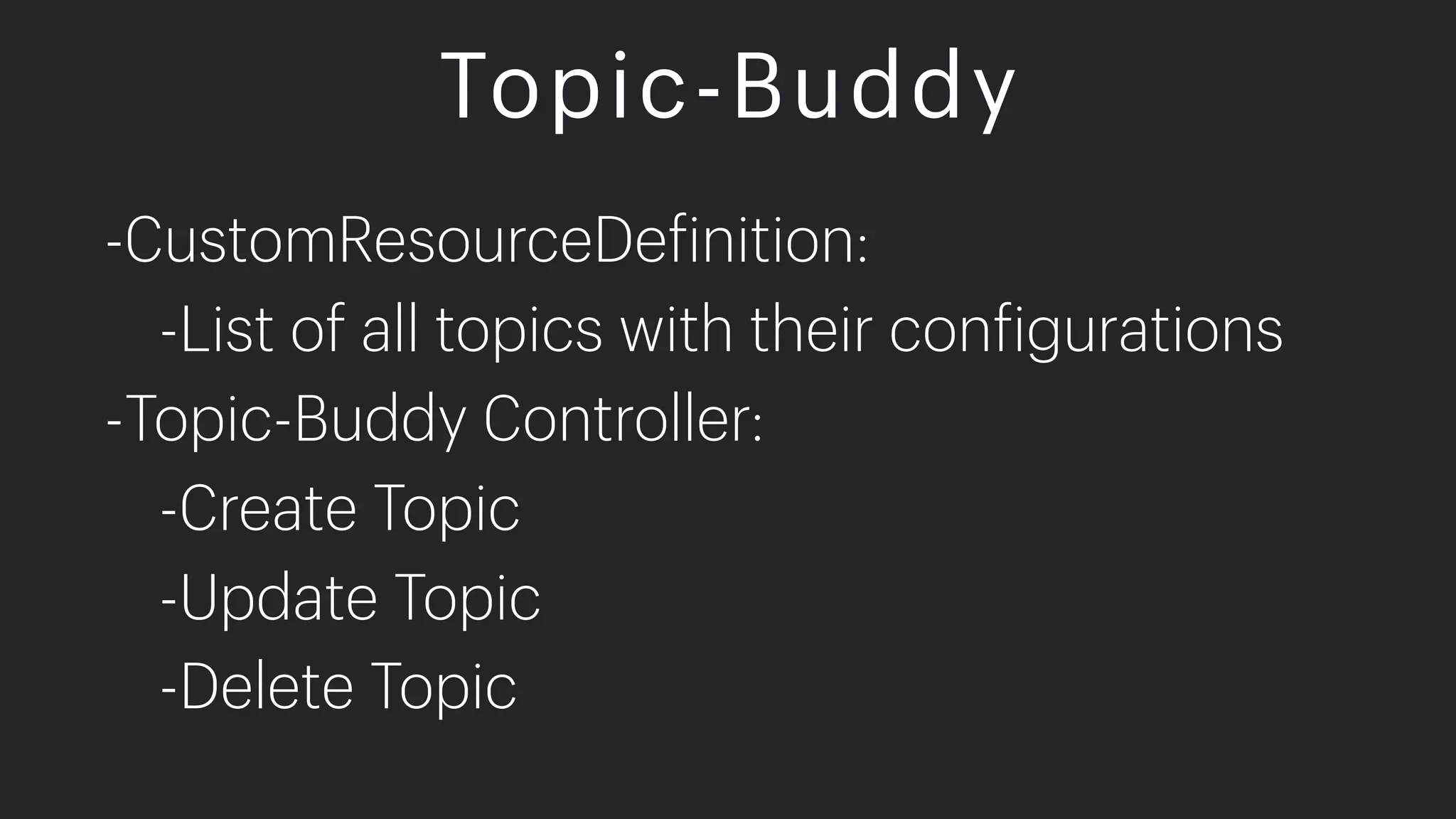 Topic-Buddy

-CustomResourceDefinition:

-List of all topics with their configurations

-Topic-Buddy Controller:

-Create Topic

-Update Topic

-Delete Topic